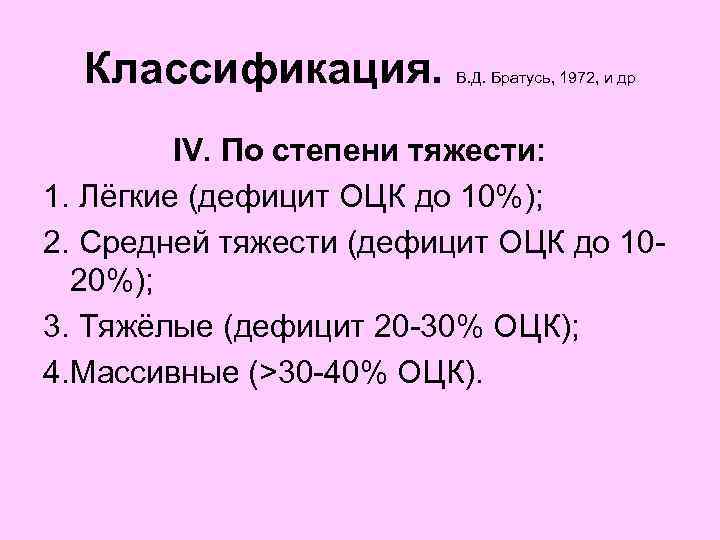 Классификация. В.Д. Братусь, 1972, и др

IV. По степени тяжести:

1. Лёгкие (дефицит ОЦК до 10%);

2. Средней тяжести (дефицит ОЦК до 10-20%);

3. Тяжёлые (дефицит 20-30% ОЦК);

4.Массивные (>30-40% ОЦК).